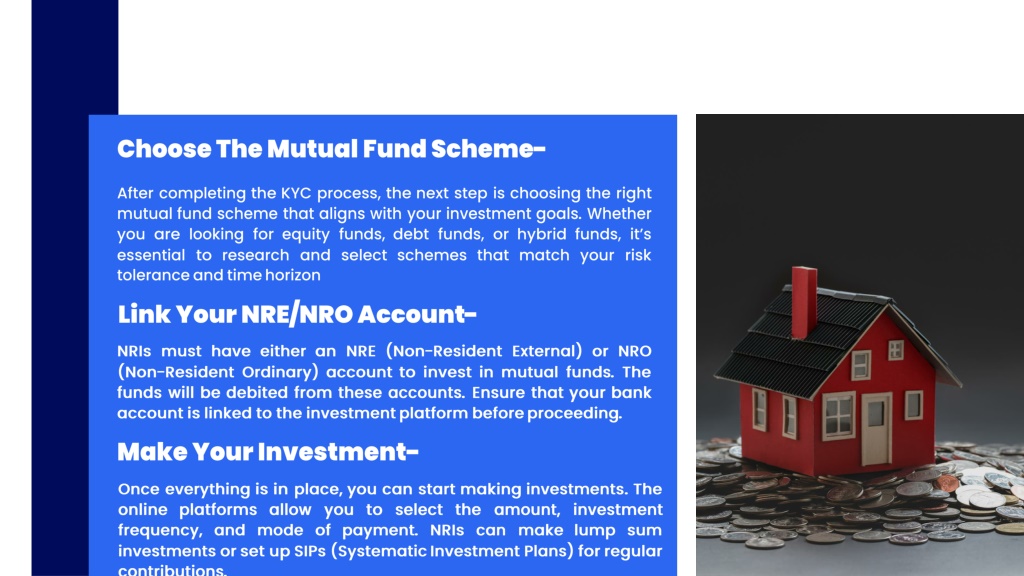 Choose The Mutual Fund Scheme-

After completing the KYC process, the next step is choosing the right mutual fund scheme that aligns with your investment goals. Whether you are looking for equity funds, debt funds, or hybrid funds, it's essential to research and select schemes that match your risk tolerance and time horizon

Link Your NRE/NRO Account-

NRIs must have either an NRE (Non-Resident External) or NRO (Non-Resident Ordinary) account to invest in mutual funds. The funds will be debited from these accounts. Ensure that your bank account is linked to the investment platform before proceeding.

Make Your Investment-

Once everything is in place, you can start making investments. The online platforms allow you to select the amount, investment frequency, and mode of payment. NRIs can make lump sum investments or set up SIPs (Systematic Investment Plans) for regular contributions.